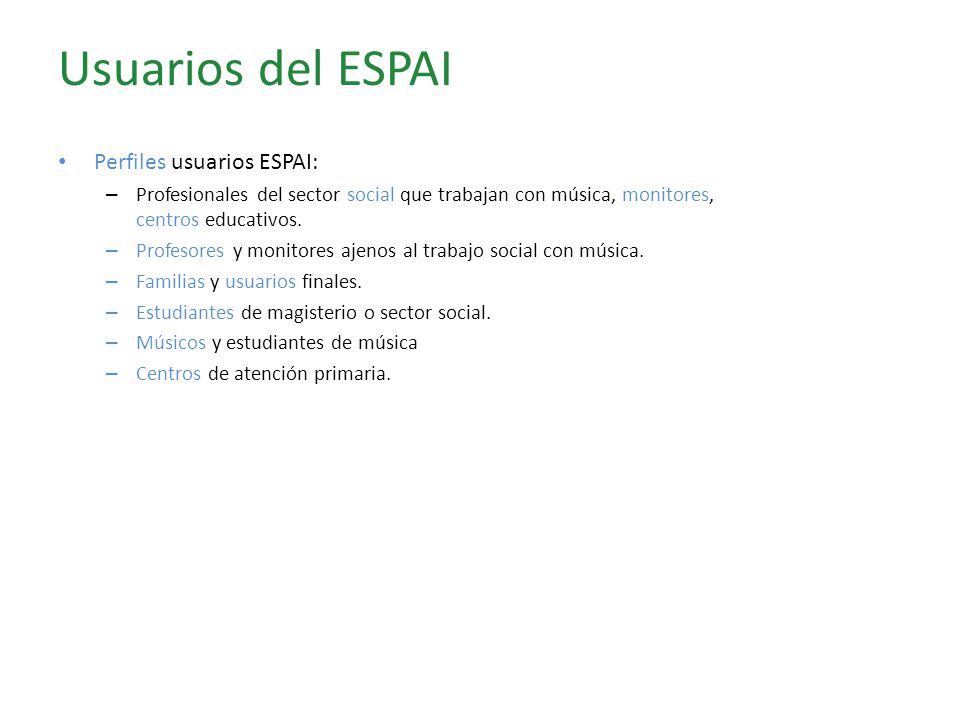 Usuarios del ESPAI

• Perfiles usuarios ESPAI:
– Profesionales del sector social que trabajan con música, monitores, centros educativos.
– Profesores y monitores ajenos al trabajo social con música.
– Familias y usuarios finales.
– Estudiantes de magisterio o sector social.
– Músicos y estudiantes de música
– Centros de atención primaria.